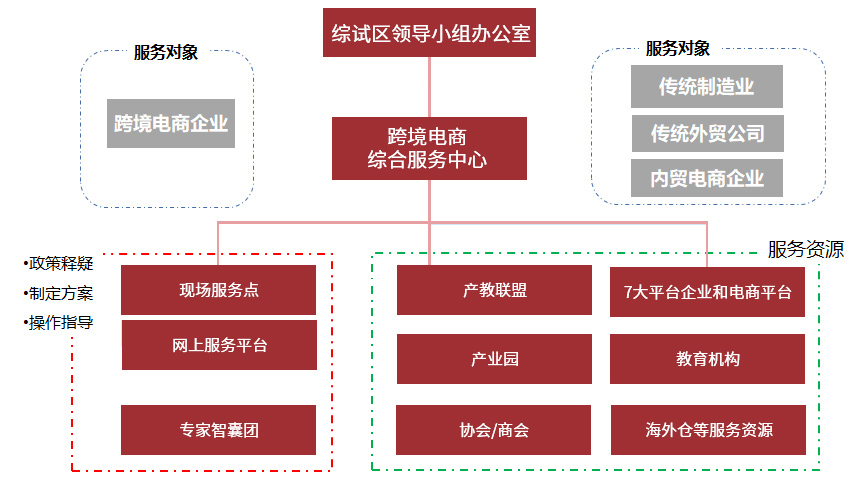 综试区领导小组办公室

服务对象

跨境电商企业

跨境电商
综合服务中心

服务对象

传统制造业

传统外贸公司

内贸电商企业

•政策释疑
•制定方案
•操作指导

现场服务点

网上服务平台

专家智囊团

服务资源

产教联盟

7大平台企业和电商平台

产业园

教育机构

协会/商会

海外仓等服务资源